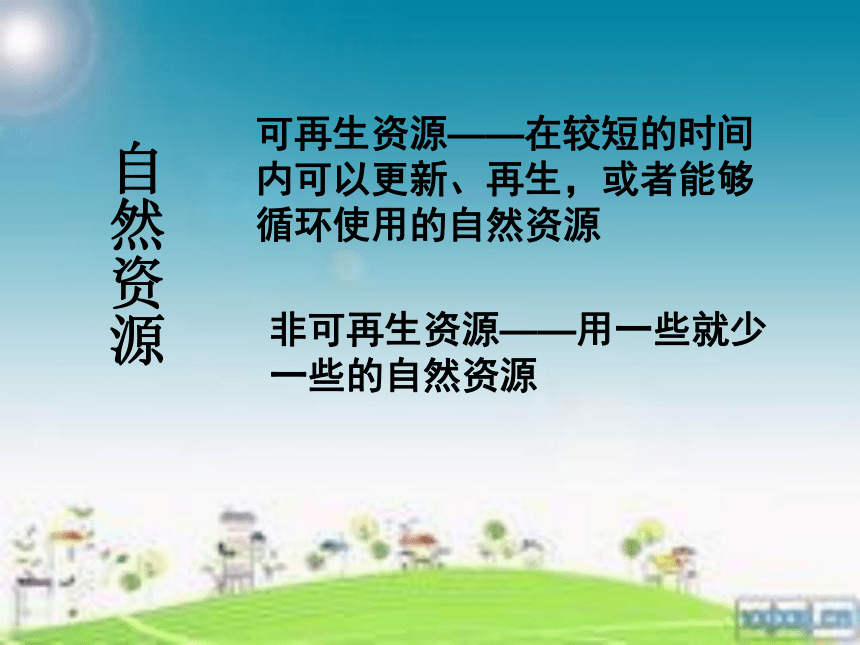 自然资源

可再生资源——在较短的时间内可以更新、再生，或者能够循环使用的自然资源

非可再生资源——用一些就少一些的自然资源